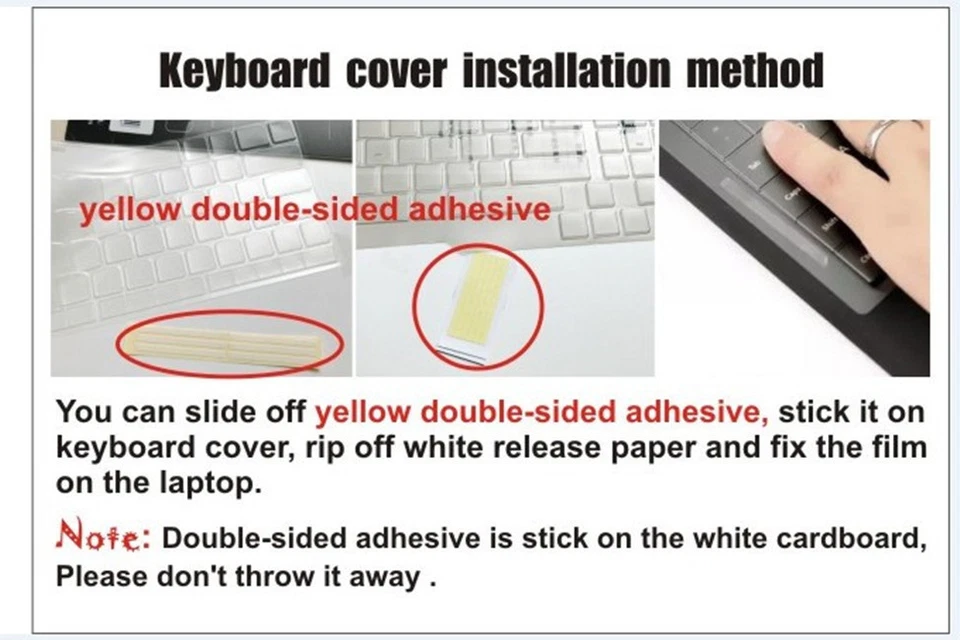 Keyboard cover installation method

yellow double-sided adhesive

You can slide off yellow double-sided adhesive, stick it on keyboard cover, rip off white release paper and fix the film on the laptop.

Note: Double-sided adhesive is stick on the white cardboard, Please don't throw it away .